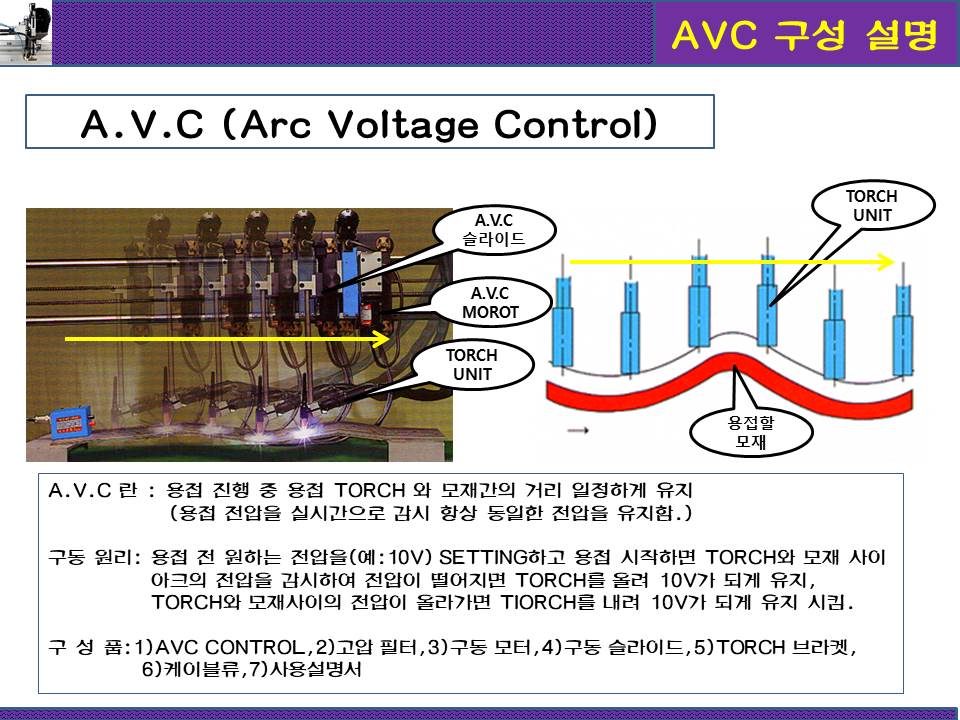 AVC 구성 설명

A.V.C (Arc Voltage Control)

A.V.C
슬라이드

A.V.C
MOROT

TORCH
UNIT

TORCH
UNIT

용접할
모재

A.V.C 란 : 용접 진행 중 용접 TORCH 와 모재간의 거리 일정하게 유지
(용접 전압을 실시간으로 감시 항상 동일한 전압을 유지함.)

구동 원리: 용접 전 원하는 전압을(예:10V) SETTING하고 용접 시작하면 TORCH와 모재 사이 아크의 전압을 감시하여 전압이 떨어지면 TORCH를 올려 10V가 되게 유지, TORCH와 모재사이의 전압이 올라가면 TIORCH를 내려 10V가 되게 유지 시킴.

구 성 품:1)AVC CONTROL,2)고압 필터,3)구동 모터,4)구동 슬라이드,5)TORCH 브라켓, 6)케이블류,7)사용설명서